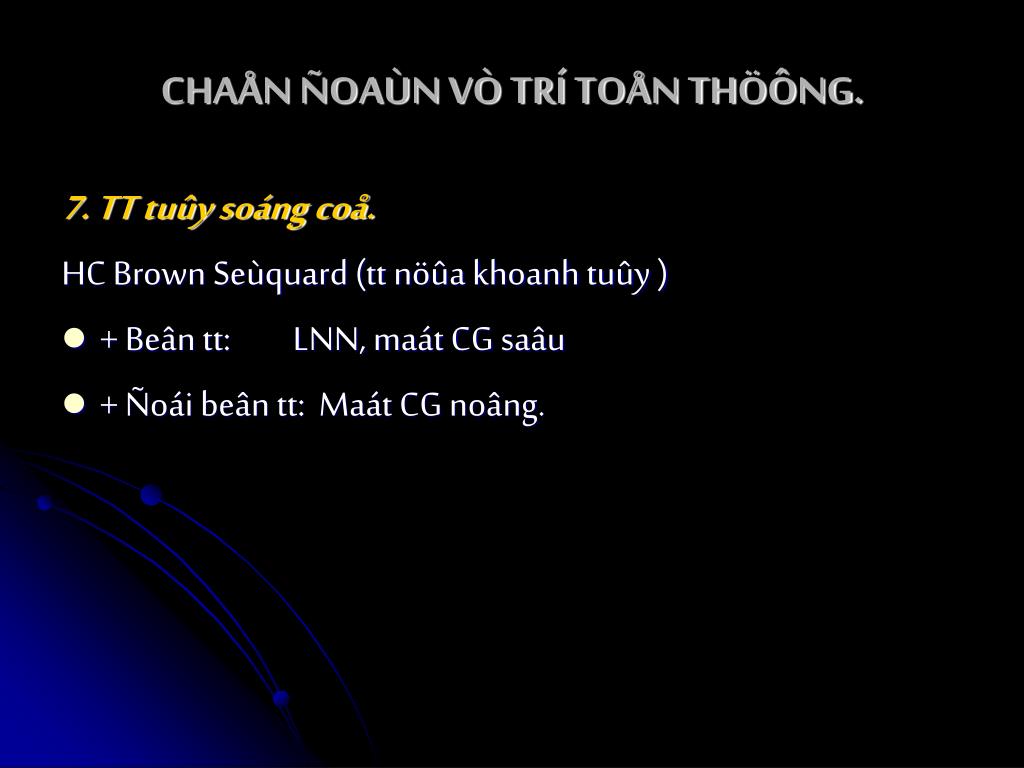 CHAÅN ÑOAÙN VÒ TRÍ TOÅN THÖÔNG.

7. TT tuûy soáng coå.

HC Brown Seùquard (tt nöûa khoanh tuûy )

+ Beân tt: LNN, maát CG saâu

+ Ñoái beân tt: Maát CG noâng.